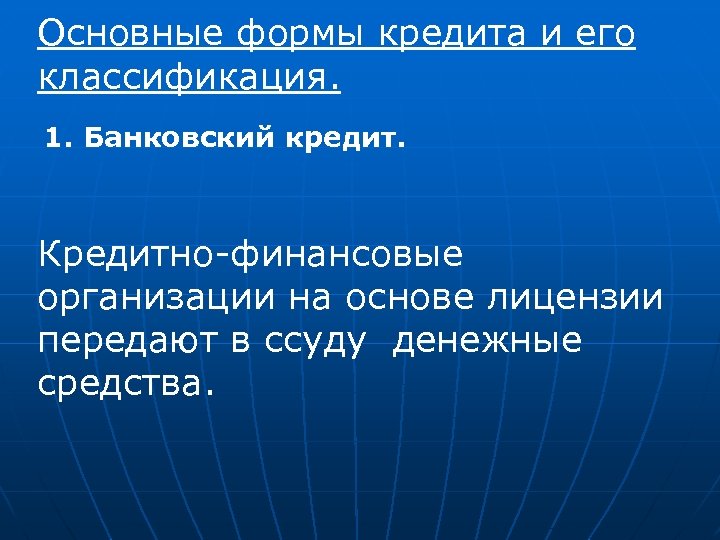 Основные формы кредита и его классификация.

1. Банковский кредит.

Кредитно-финансовые организации на основе лицензии передают в ссуду денежные средства.